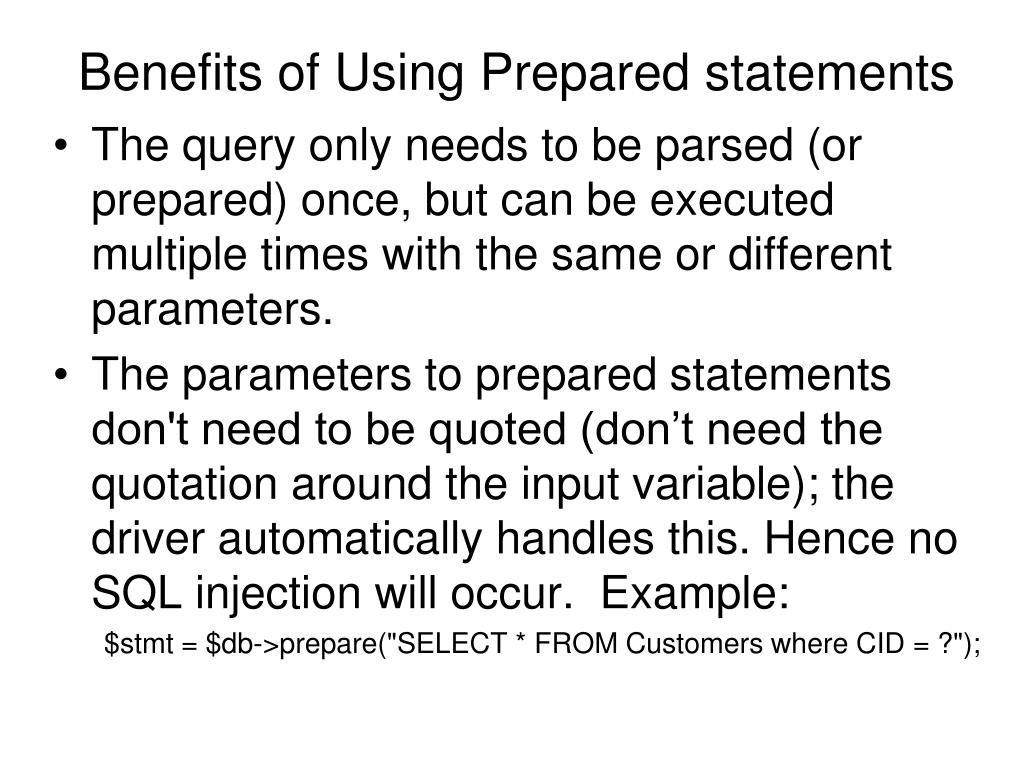 Benefits of Using Prepared statements

• The query only needs to be parsed (or prepared) once, but can be executed multiple times with the same or different parameters.

• The parameters to prepared statements don't need to be quoted (don’t need the quotation around the input variable); the driver automatically handles this. Hence no SQL injection will occur. Example:

$stmt = $db->prepare("SELECT * FROM Customers where CID = ?");